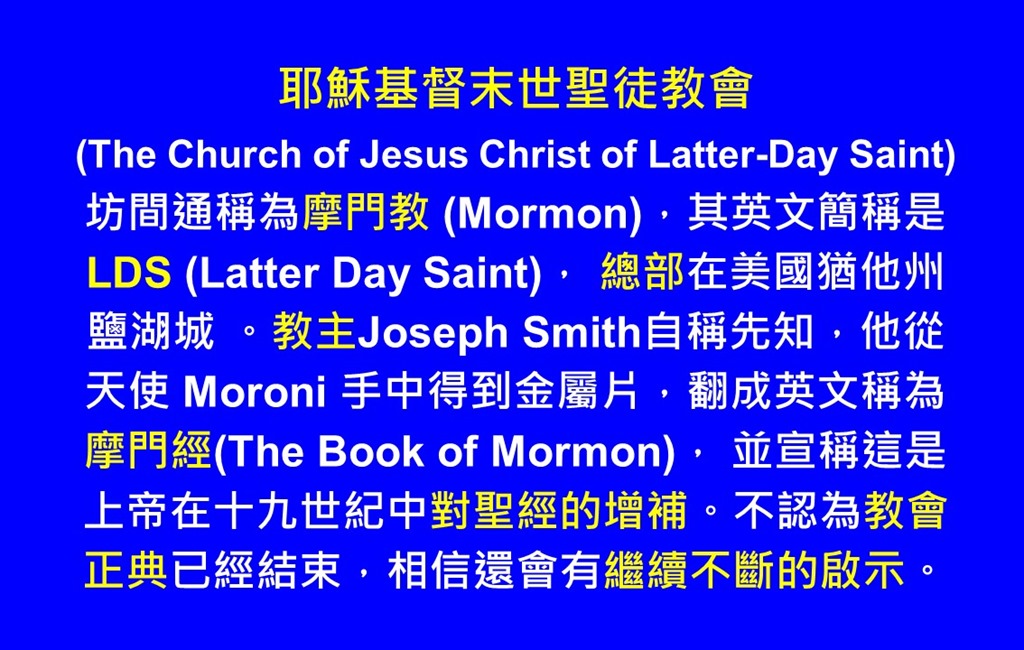 耶穌基督末世聖徒教會
(The Church of Jesus Christ of Latter-Day Saint)
坊間通稱為摩門教 (Mormon)，其英文簡稱是 LDS (Latter Day Saint)， 總部在美國猶他州鹽湖城 。教主Joseph Smith自稱先知，他從天使 Moroni 手中得到金屬片，翻成英文稱為摩門經(The Book of Mormon)， 並宣稱這是上帝在十九世紀中對聖經的增補。不認為教會正典已經結束，相信還會有繼續不斷的啟示。